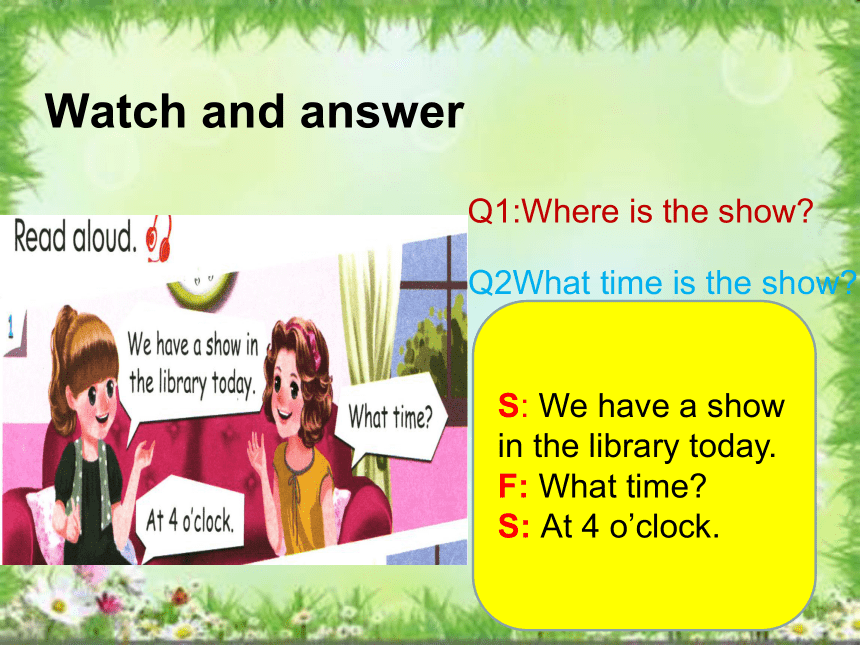 Watch and answer

Q1:Where is the show?

Q2What time is the show?

Read aloud.

1

We have a show in the library today.

What time?

At 4 o'clock.

S: We have a show in the library today.
F: What time?
S: At 4 o’clock.